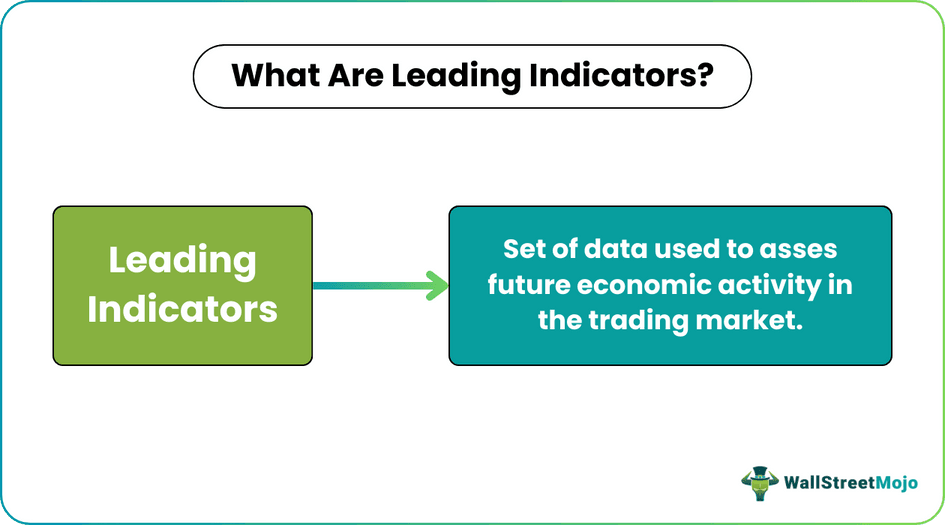 What Are Leading Indicators?

Leading Indicators

Set of data used to asses future economic activity in the trading market.

WallStreetMojo